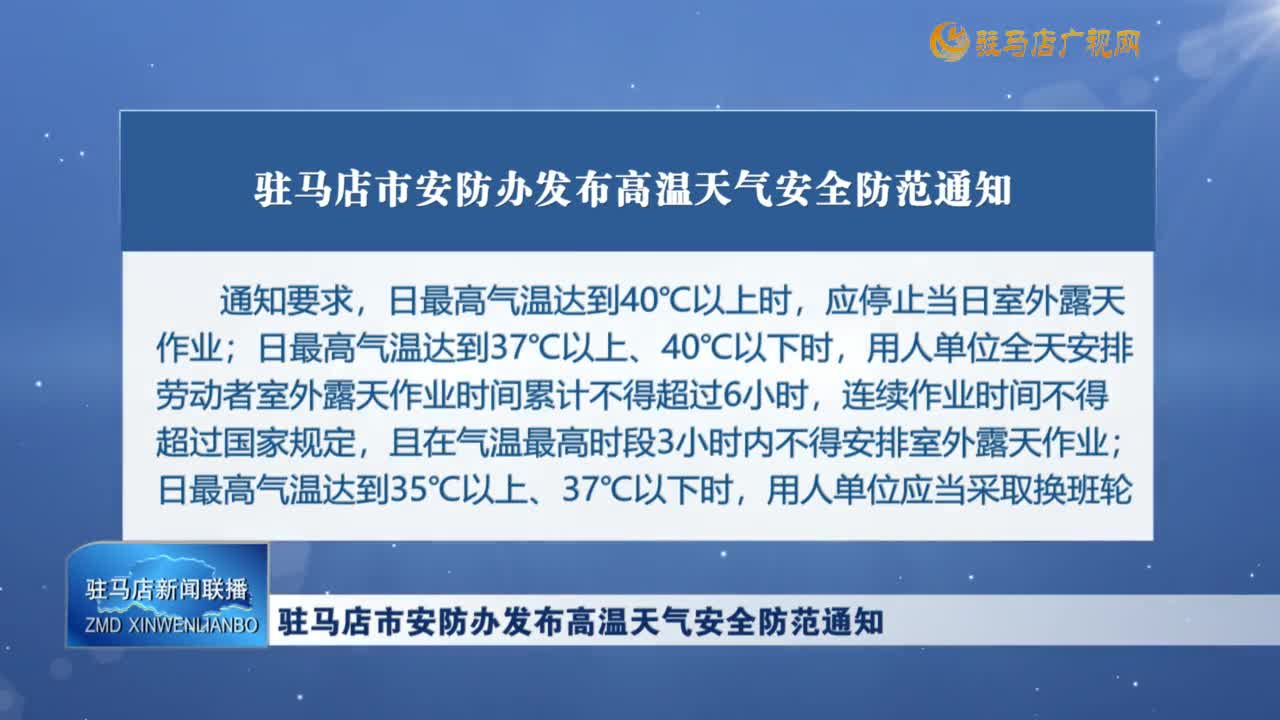 驻马店广视网

驻马店市安防办发布高温天气安全防范通知

通知要求，日最高气温达到40℃以上时，应停止当日室外露天作业；日最高气温达到37℃以上、40℃以下时，用人单位全天安排劳动者室外露天作业时间累计不得超过6小时，连续作业时间不得超过国家规定，且在气温最高时段3小时内不得安排室外露天作业；日最高气温达到35℃以上、37℃以下时，用人单位应当采取换班轮

驻马店新闻联播
ZMD XINWENLIANBO

驻马店市安防办发布高温天气安全防范通知